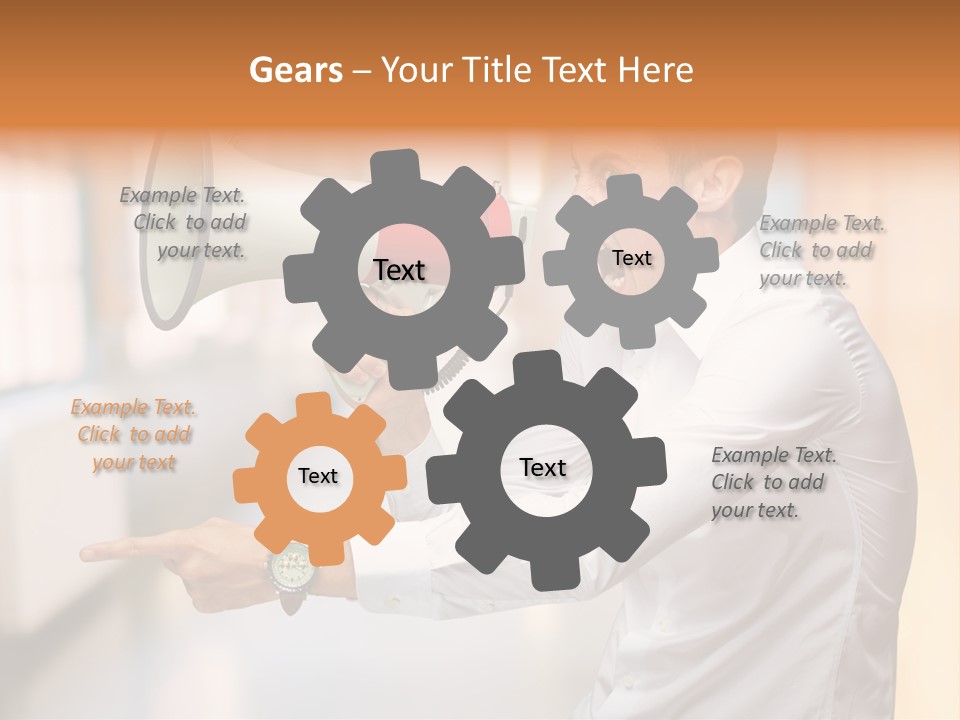 Gears – Your Title Text Here

Example Text. Click to add your text.

Text

Text

Example Text. Click to add your text.

Example Text. Click to add your text

Text

Text

Example Text. Click to add your text.